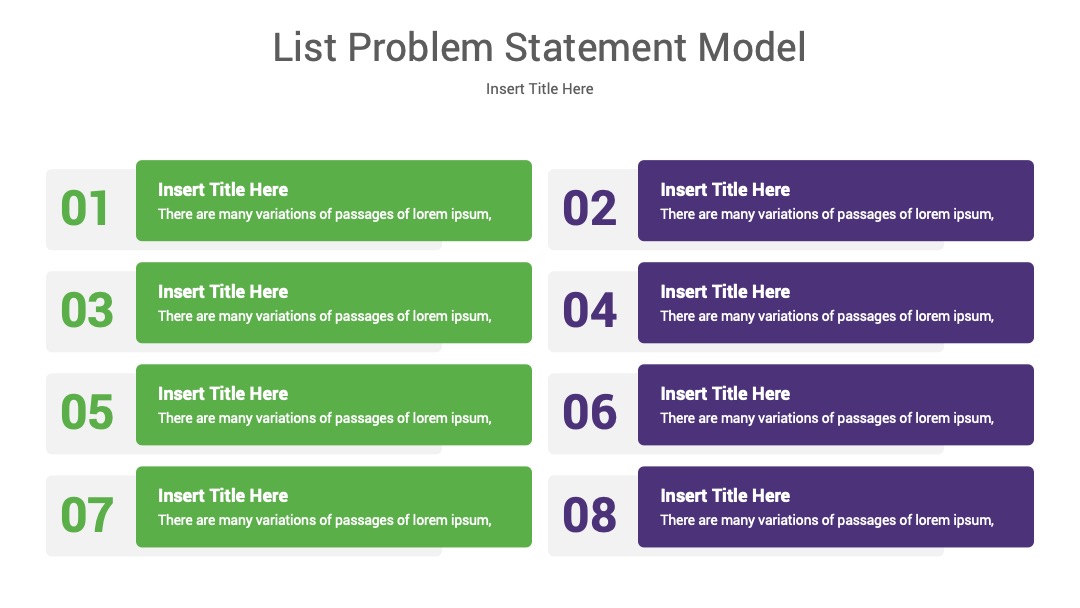 List Problem Statement Model

Insert Title Here

01
Insert Title Here
There are many variations of passages of lorem ipsum,

03
Insert Title Here
There are many variations of passages of lorem ipsum,

05
Insert Title Here
There are many variations of passages of lorem ipsum,

07
Insert Title Here
There are many variations of passages of lorem ipsum,

02
Insert Title Here
There are many variations of passages of lorem ipsum,

04
Insert Title Here
There are many variations of passages of lorem ipsum,

06
Insert Title Here
There are many variations of passages of lorem ipsum,

08
Insert Title Here
There are many variations of passages of lorem ipsum,